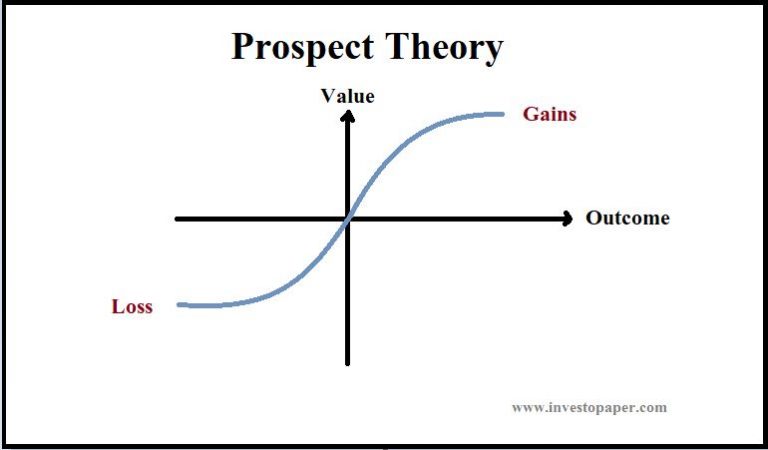 Prospect Theory

Value

Gains

Outcome

Loss

www.investopaper.com